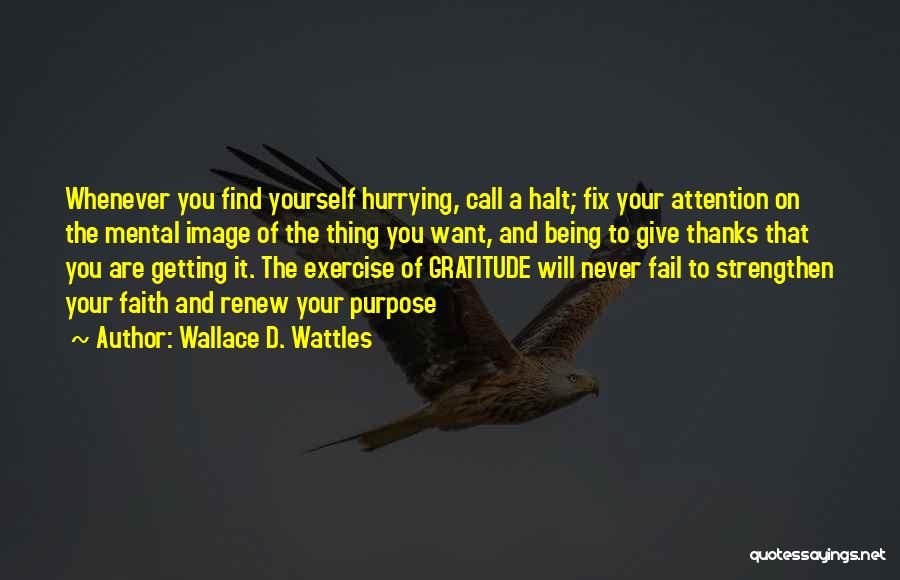 Whenever you find yourself hurrying, call a halt; fix your attention on the mental image of the thing you want, and being to give thanks that you are getting it. The exercise of GRATITUDE will never fail to strengthen your faith and renew your purpose

~ Author: Wallace D. Wattles

quotessayings.net